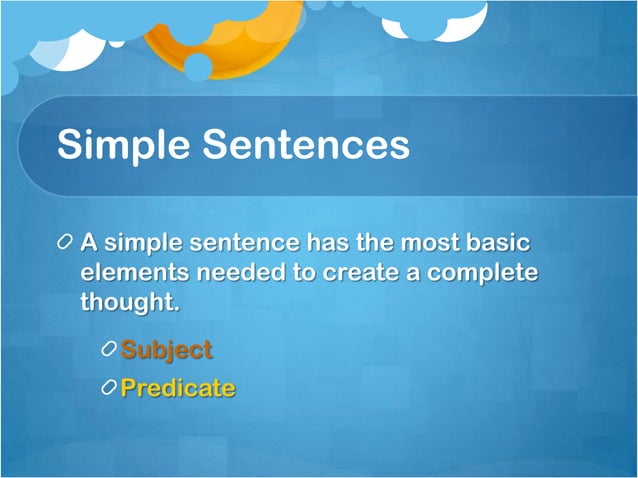 Simple Sentences

A simple sentence has the most basic elements needed to create a complete thought.

Subject

Predicate